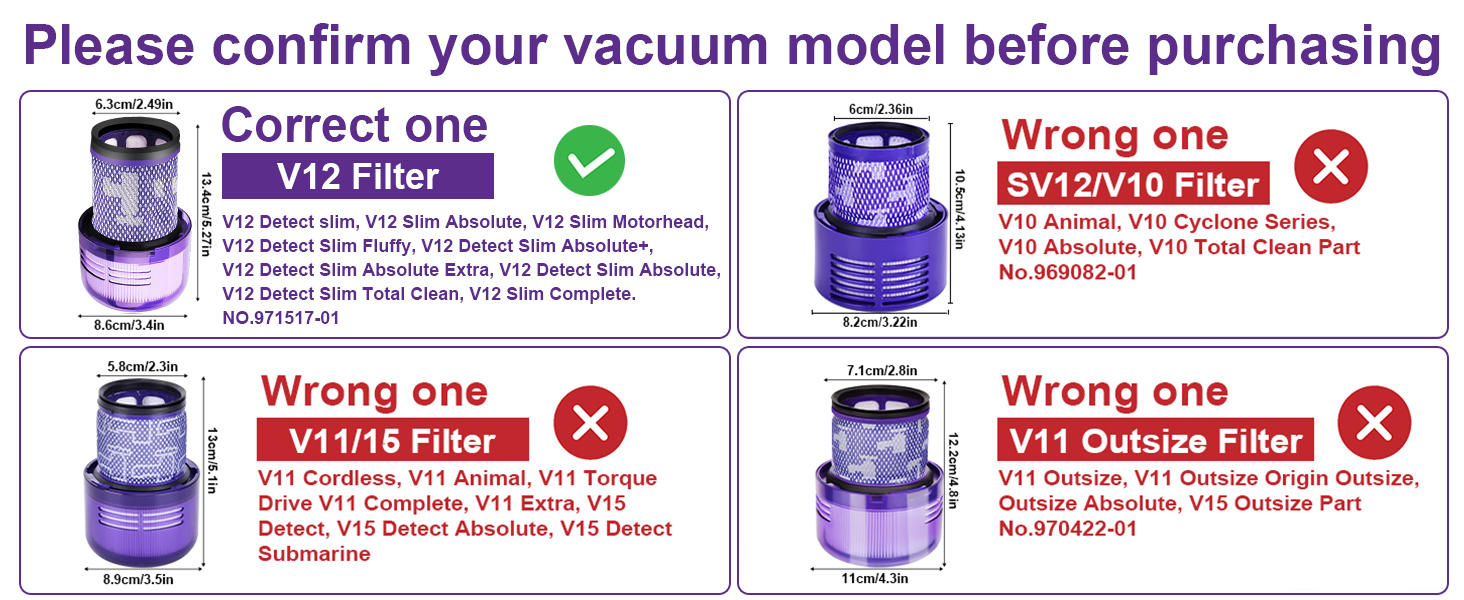 Please confirm your vacuum model before purchasing

6.3cm/2.49in
13.4cm/5.27in
8.6cm/3.4in
Correct one
V12 Filter
V12 Detect slim, V12 Slim Absolute, V12 Slim Motorhead, V12 Detect Slim Fluffy, V12 Detect Slim Absolute+, V12 Detect Slim Absolute Extra, V12 Detect Slim Absolute, V12 Detect Slim Total Clean, V12 Slim Complete. NO.971517-01

6cm/2.36in
10.5cm/4.13in
8.2cm/3.22in
Wrong one
SV12/V10 Filter
V10 Animal, V10 Cyclone Series, V10 Absolute, V10 Total Clean Part No.969082-01

5.8cm/2.3in
13cm/5.1in
8.9cm/3.5in
Wrong one
V11/15 Filter
V11 Cordless, V11 Animal, V11 Torque Drive V11 Complete, V11 Extra, V15 Detect, V15 Detect Absolute, V15 Detect Submarine

7.1cm/2.8in
12.2cm/4.8in
11cm/4.3in
Wrong one
V11 Outsize Filter
V11 Outsize, V11 Outsize Origin Outsize, Outsize Absolute, V15 Outsize Part No.970422-01